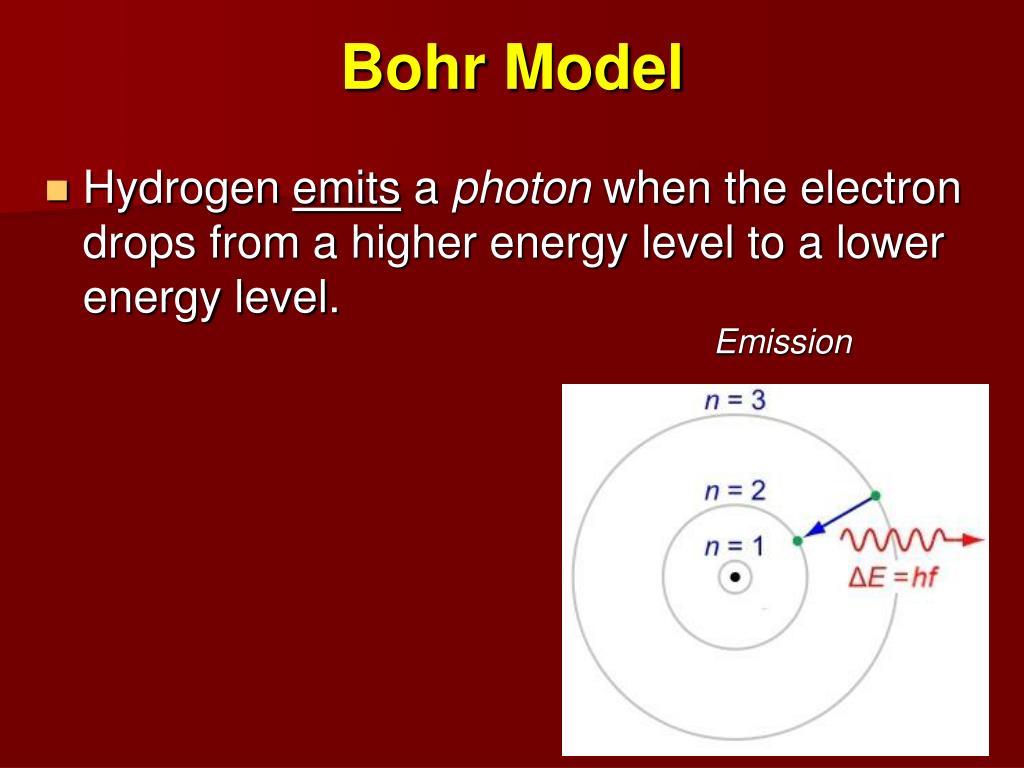 Bohr Model

Hydrogen emits a photon when the electron drops from a higher energy level to a lower energy level.

Emission

$n = 3$

$n = 2$

$n = 1$

$\Delta E = hf$